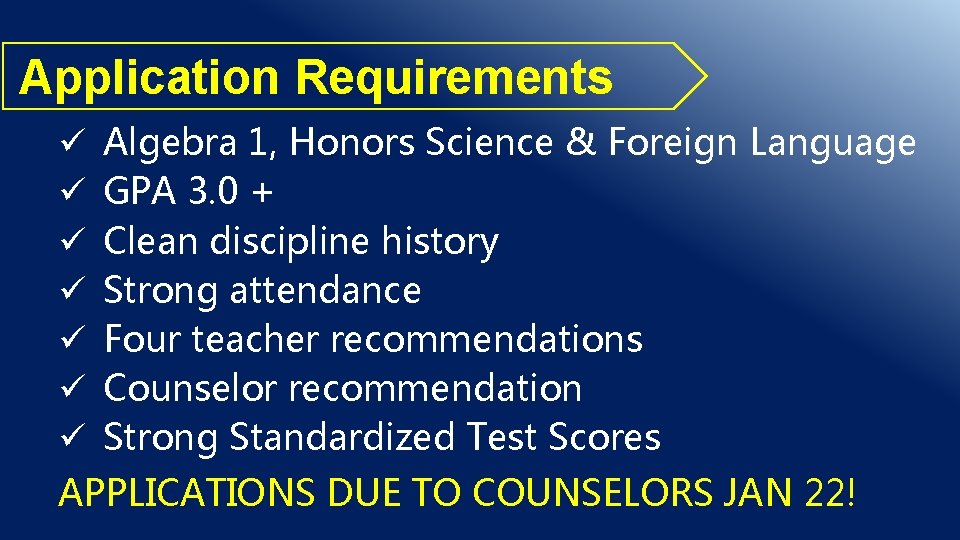 Application Requirements

✓ Algebra 1, Honors Science & Foreign Language
✓ GPA 3.0 +
✓ Clean discipline history
✓ Strong attendance
✓ Four teacher recommendations
✓ Counselor recommendation
✓ Strong Standardized Test Scores

APPLICATIONS DUE TO COUNSELORS JAN 22!